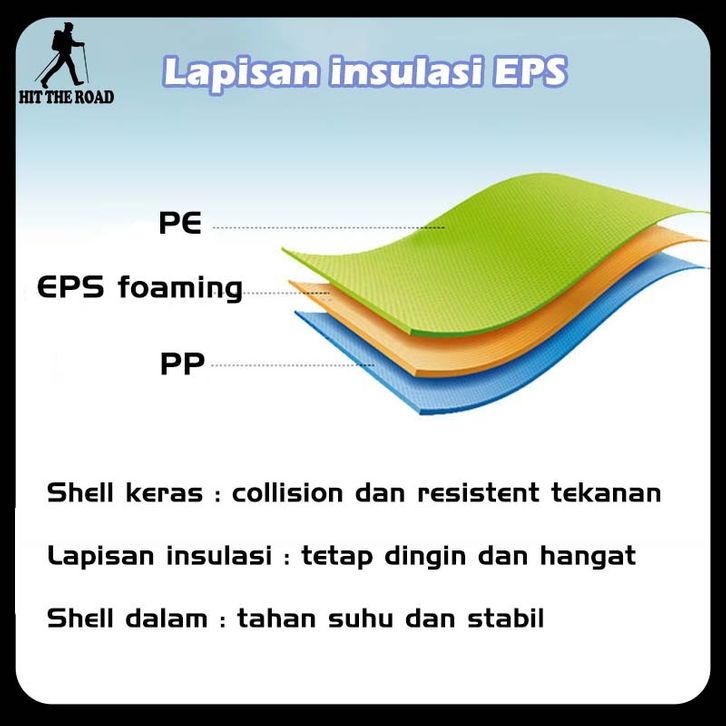 HIT THE ROAD

Lapisan insulasi EPS

PE

EPS foaming

PP

Shell keras : collision dan resistent tekanan

Lapisan insulasi : tetap dingin dan hangat

Shell dalam : tahan suhu dan stabil